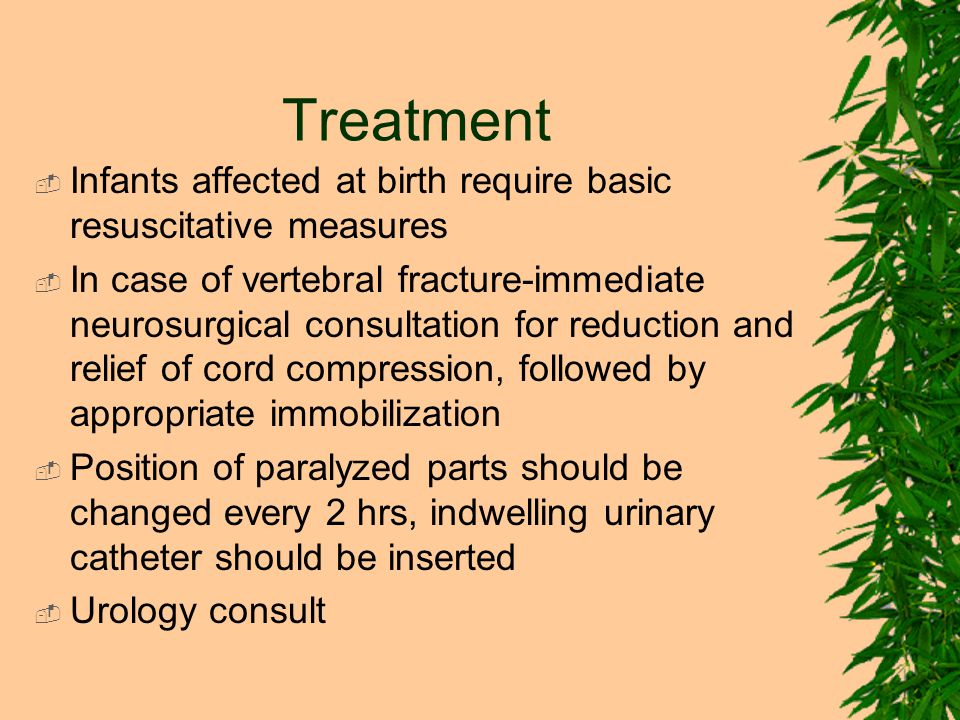 Treatment

Infants affected at birth require basic resuscitative measures

In case of vertebral fracture-immediate neurosurgical consultation for reduction and relief of cord compression, followed by appropriate immobilization

Position of paralyzed parts should be changed every 2 hrs, indwelling urinary catheter should be inserted

Urology consult